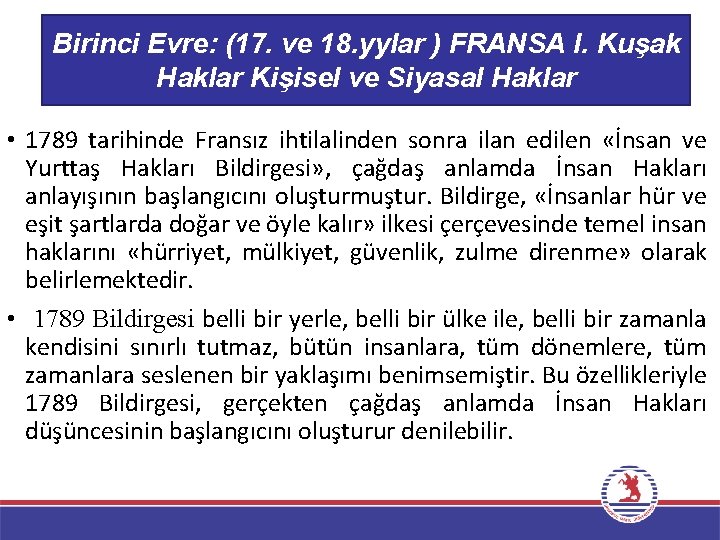 Birinci Evre: (17. ve 18.yylar ) FRANSA I. Kuşak Haklar Kişisel ve Siyasal Haklar

• 1789 tarihinde Fransız ihtilalinden sonra ilan edilen «İnsan ve Yurttaş Hakları Bildirgesi», çağdaş anlamda İnsan Hakları anlayışının başlangıcını oluşturmuştur. Bildirge, «İnsanlar hür ve eşit şartlarda doğar ve öyle kalır» ilkesi çerçevesinde temel insan haklarını «hürriyet, mülkiyet, güvenlik, zulme direnme» olarak belirlemektedir.

• 1789 Bildirgesi belli bir yerle, belli bir ülke ile, belli bir zamanla kendisini sınırlı tutmaz, bütün insanlara, tüm dönemlere, tüm zamanlara seslenen bir yaklaşımı benimsemiştir. Bu özellikleriyle 1789 Bildirgesi, gerçekten çağdaş anlamda İnsan Hakları düşüncesinin başlangıcını oluşturur denilebilir.